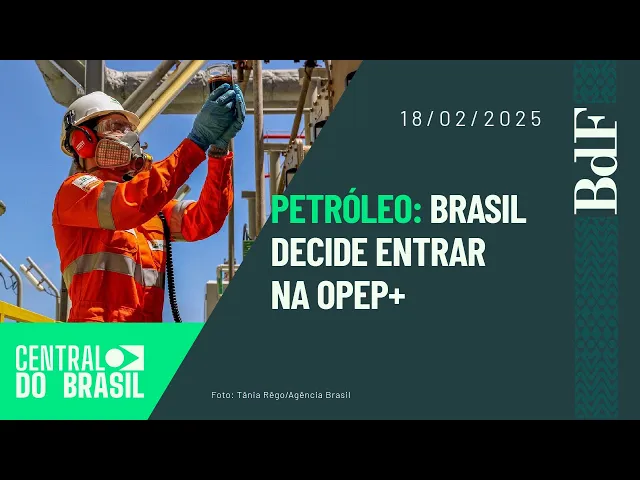 18/02/2025

BdF

PETRÓLEO: BRASIL DECIDE ENTRAR NA OPEP+

CENTRAL DO BRASIL

Foto: Tânia Rêgo/Agência Brasil